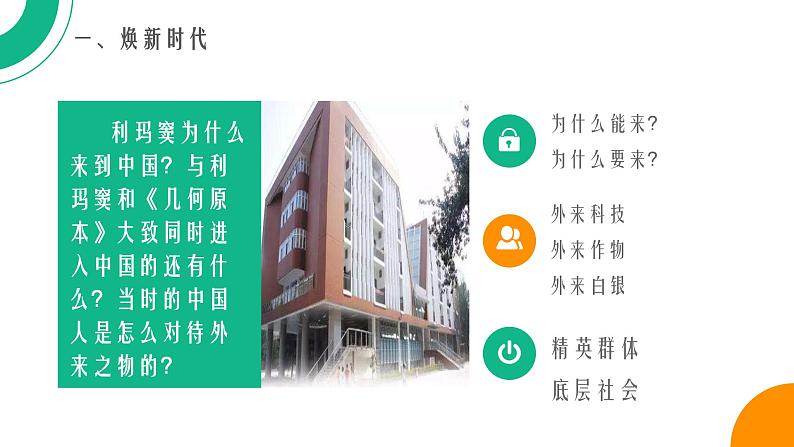 一、焕新时代

利玛窦为什么来到中国？与利玛窦和《几何原本》大致同时进入中国的还有什么？当时的中国人是怎么对待外来之物的？

为什么能来？
为什么要来？

外来科技
外来作物
外来白银

精英群体
底层社会